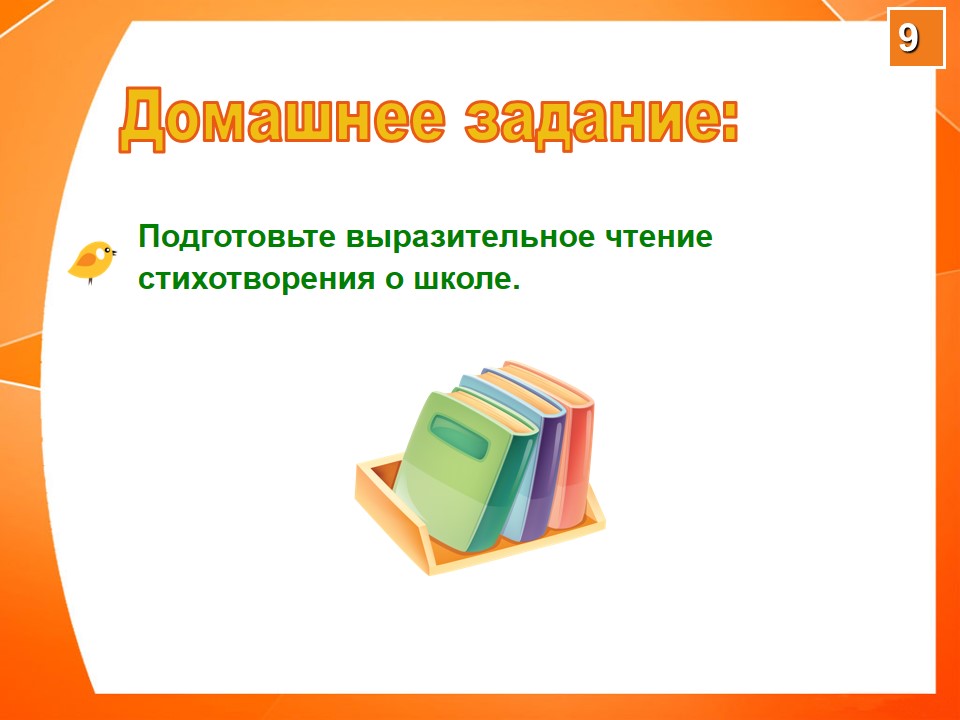 9

Домашнее задание:

Подготовьте выразительное чтение стихотворения о школе.